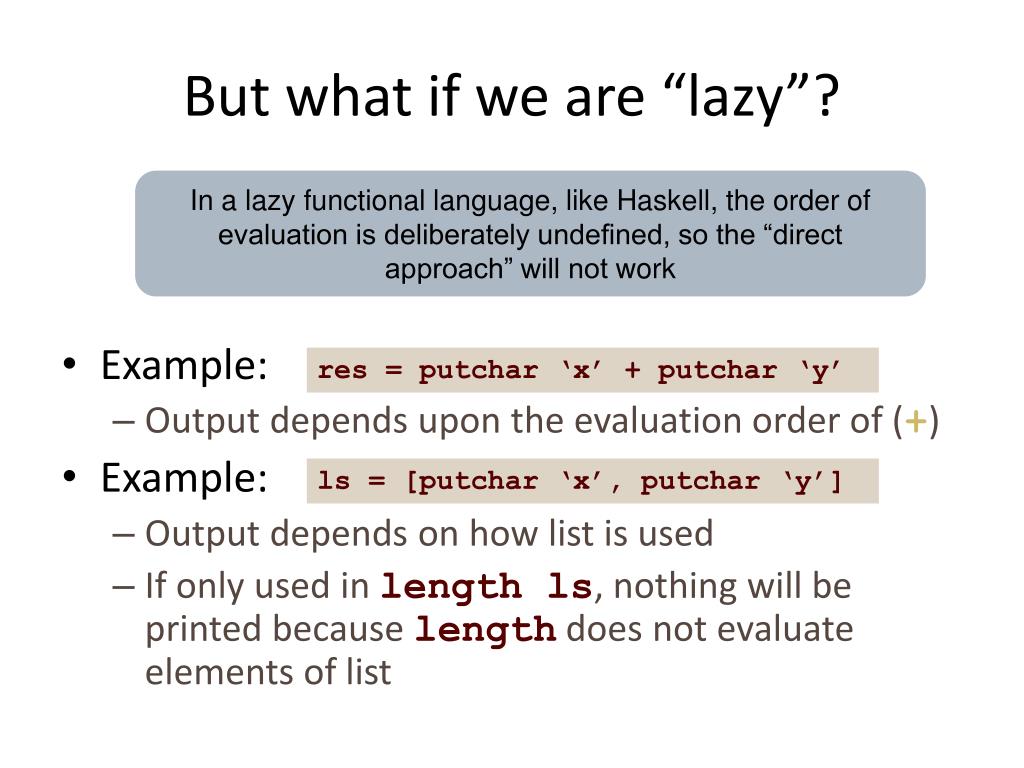 But what if we are “lazy”?

In a lazy functional language, like Haskell, the order of evaluation is deliberately undefined, so the “direct approach” will not work

• Example: res = putchar ‘x’ + putchar ‘y’
– Output depends upon the evaluation order of (+)
• Example: ls = [putchar ‘x’, putchar ‘y’]
– Output depends on how list is used
– If only used in length ls, nothing will be printed because length does not evaluate elements of list